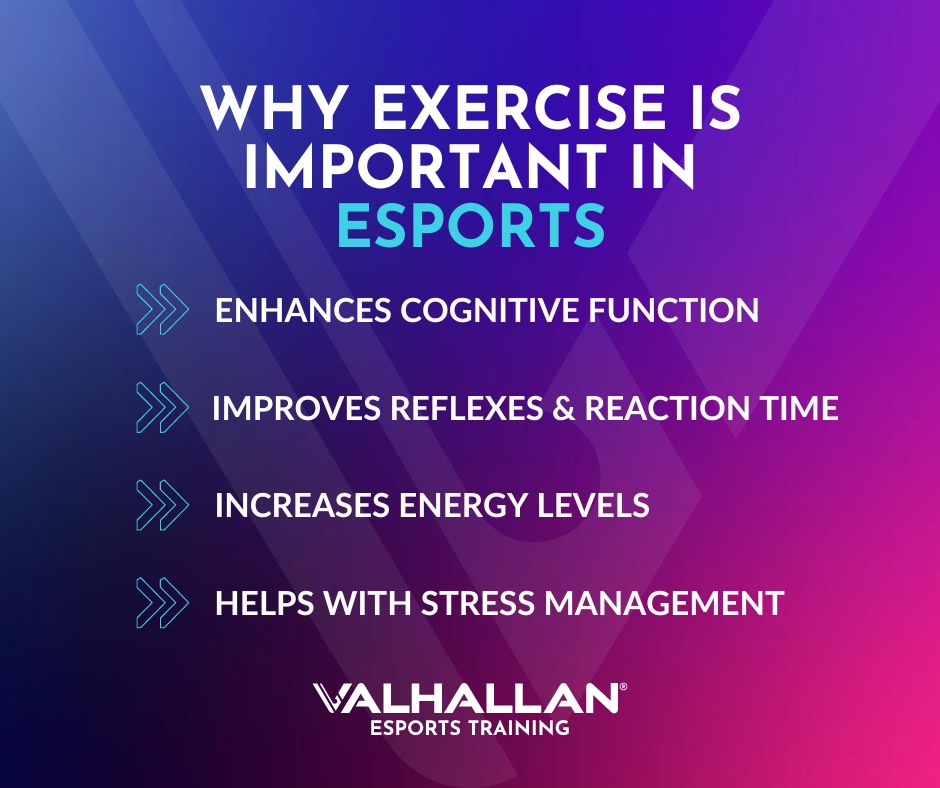 WHY EXERCISE IS IMPORTANT IN ESPORTS

ENHANCES COGNITIVE FUNCTION

IMPROVES REFLEXES & REACTION TIME

INCREASES ENERGY LEVELS

HELPS WITH STRESS MANAGEMENT

VALHALLAN®
ESPORTS TRAINING